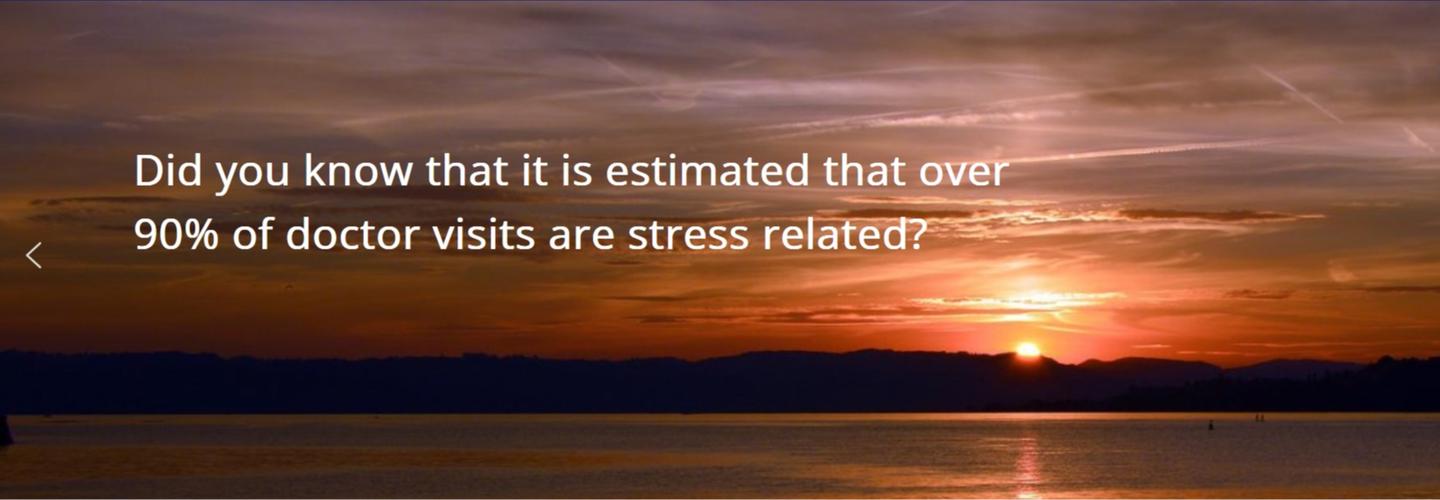 Did you know that it is estimated that over 90% of doctor visits are stress related?